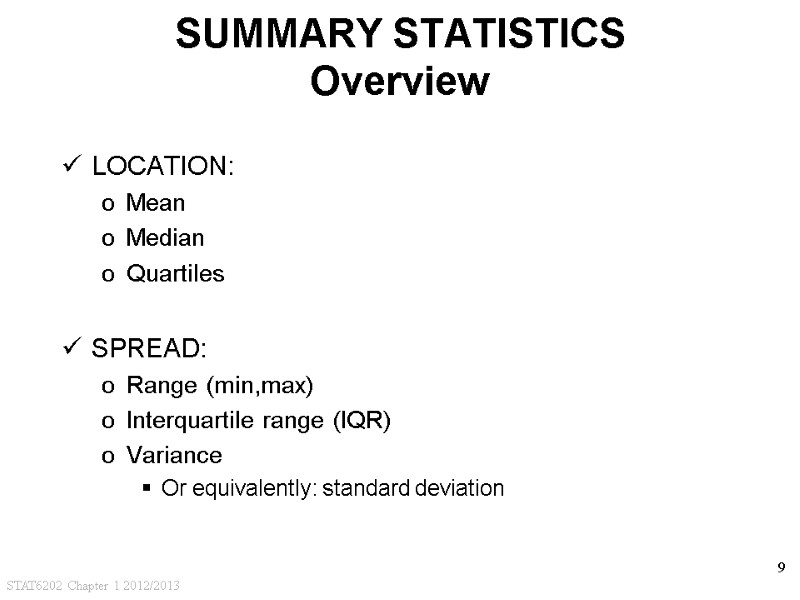 SUMMARY STATISTICS
Overview

✓ LOCATION:
o Mean
o Median
o Quartiles

✓ SPREAD:
o Range (min,max)
o Interquartile range (IQR)
o Variance
▪ Or equivalently: standard deviation

9

STAT6202 Chapter 1 2012/2013